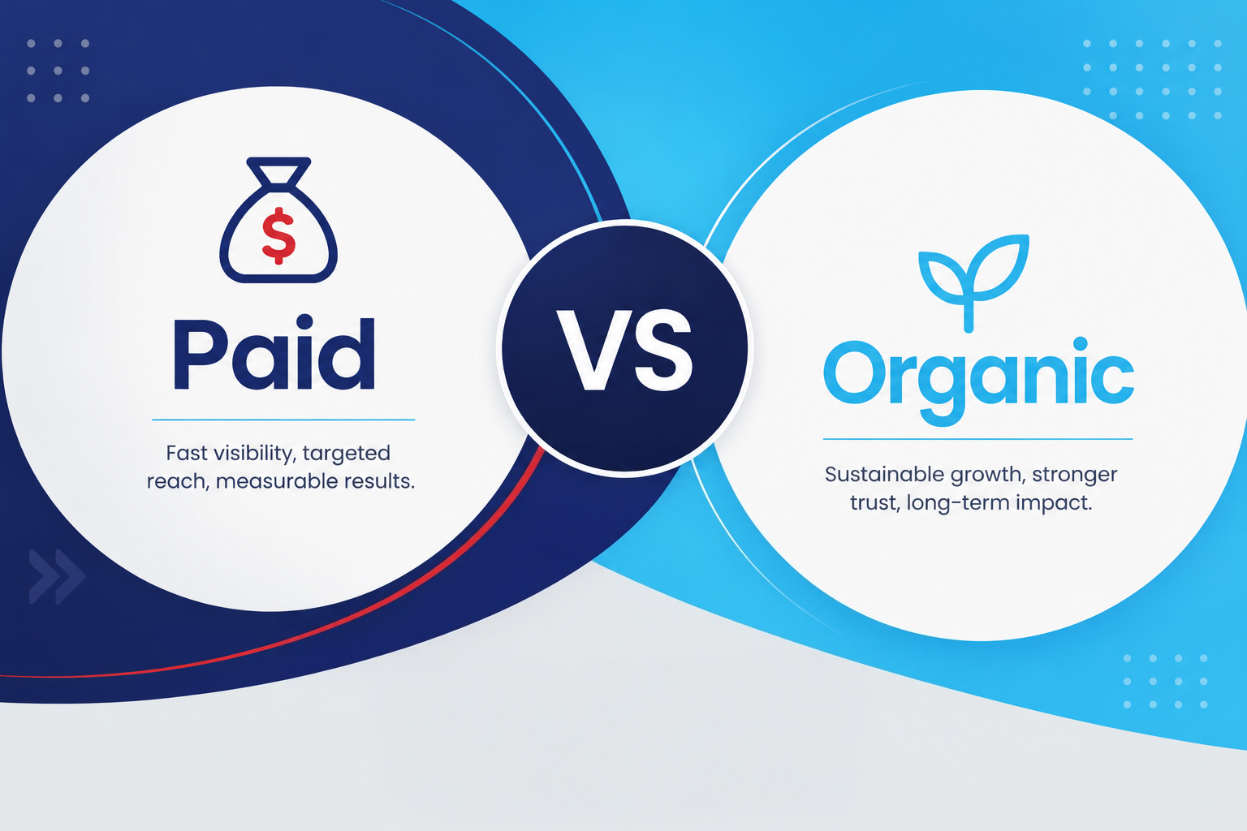 $

Paid

Fast visibility, targeted reach, measurable results.

VS

Organic

Sustainable growth, stronger trust, long-term impact.